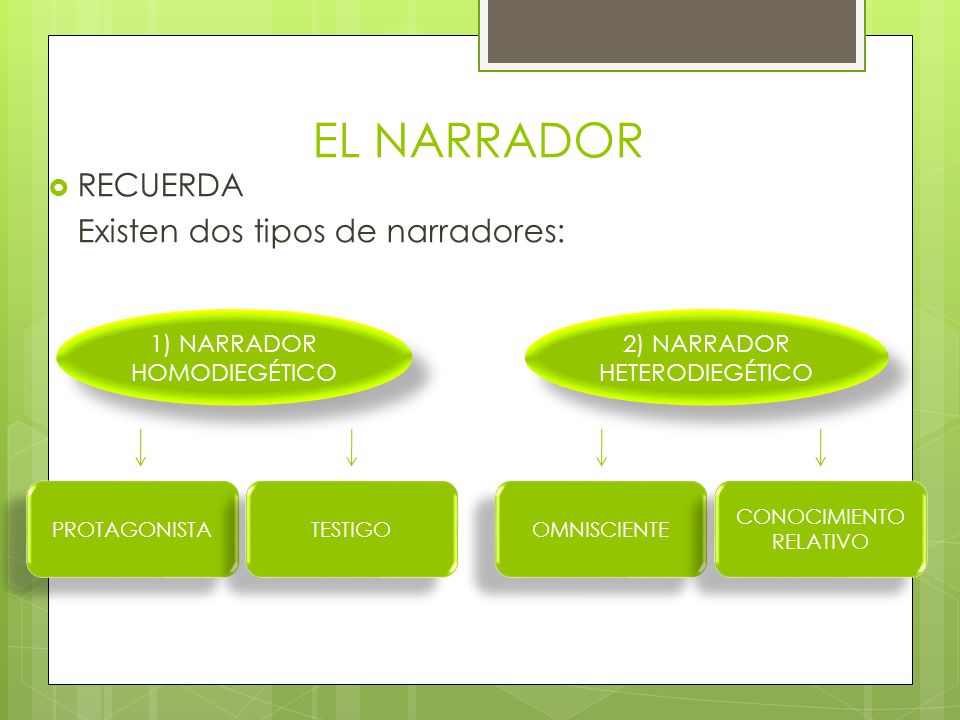 EL NARRADOR

RECUERDA

Existen dos tipos de narradores:

1) NARRADOR HOMODIEGÉTICO

2) NARRADOR HETERODIEGÉTICO

PROTAGONISTA

TESTIGO

OMNISCIENTE

CONOCIMIENTO RELATIVO